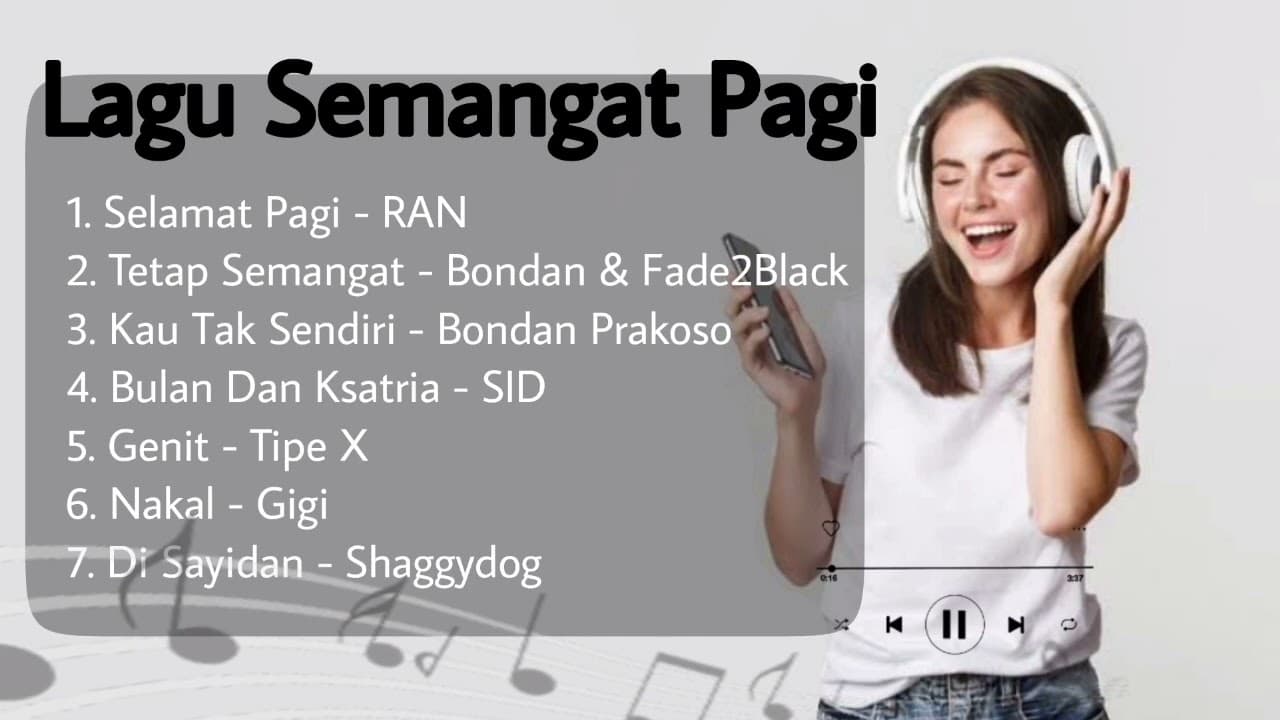 Lagu Semangat Pagi

1. Selamat Pagi - RAN
2. Tetap Semangat - Bondan & Fade2Black
3. Kau Tak Sendiri - Bondan Prakoso
4. Bulan Dan Ksatria - SID
5. Genit - Tipe X
6. Nakal - Gigi
7. Di Sayidan - Shaggydog

0:16
3:37